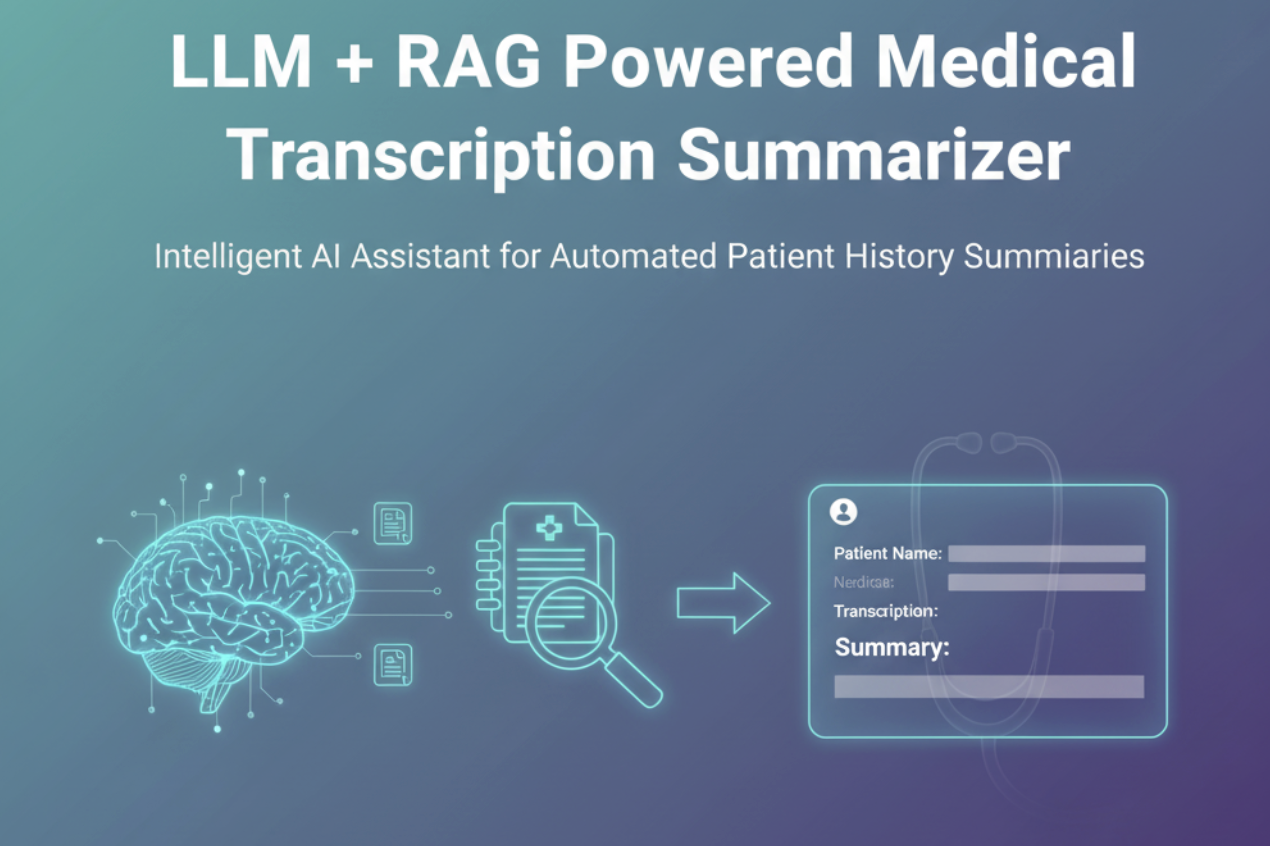 LLM + RAG Powered Medical Transcription Summarizer

Intelligent AI Assistant for Automated Patient History Summiaries

Patient Name:
Nerdicae:
Transcription:
Summary: